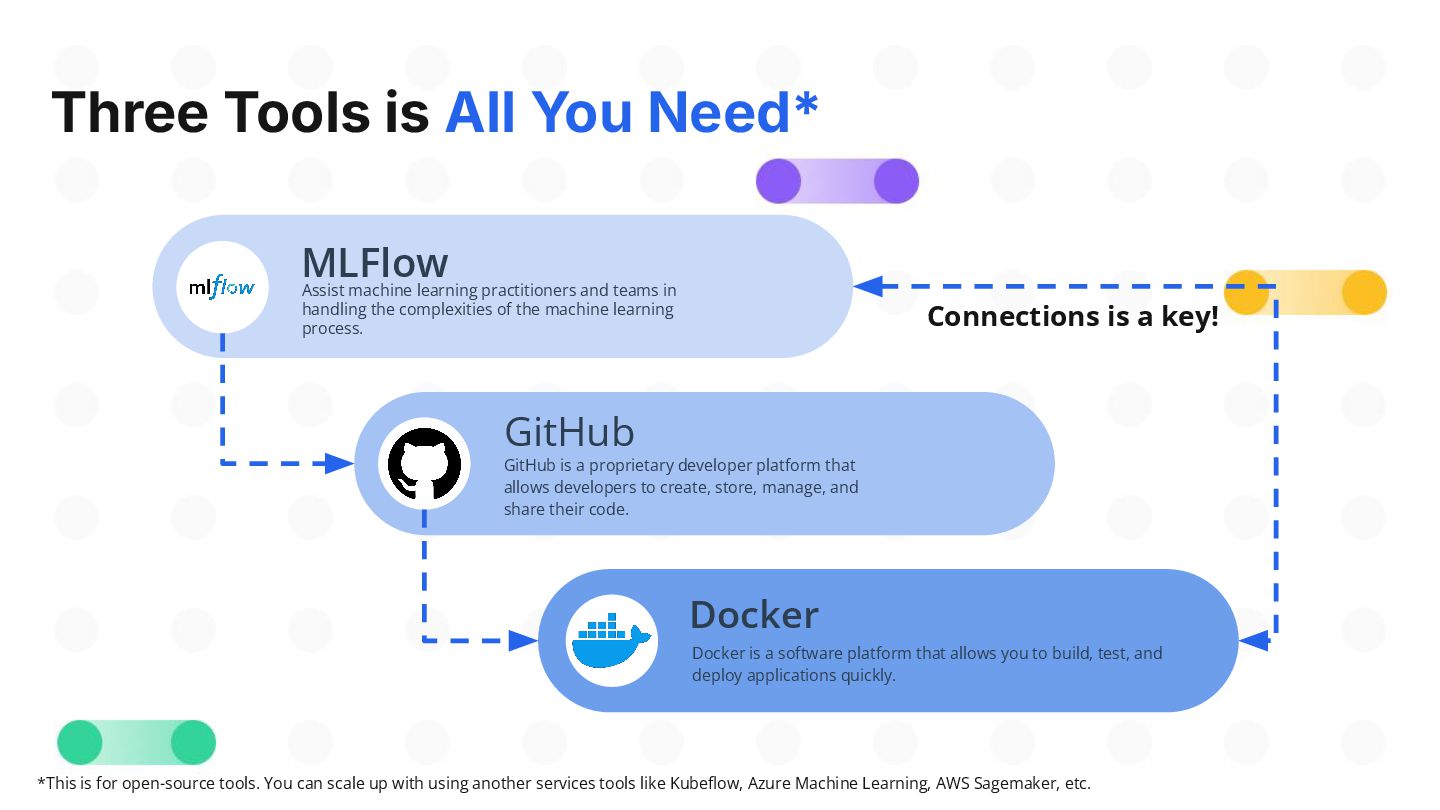 Three Tools is All You Need*

mlflow

MLFlow

Assist machine learning practitioners and teams in handling the complexities of the machine learning process.

Connections is a key!

GitHub

GitHub is a proprietary developer platform that allows developers to create, store, manage, and share their code.

Docker

Docker is a software platform that allows you to build, test, and deploy applications quickly.

*This is for open-source tools. You can scale up with using another services tools like Kubeflow, Azure Machine Learning, AWS Sagemaker, etc.